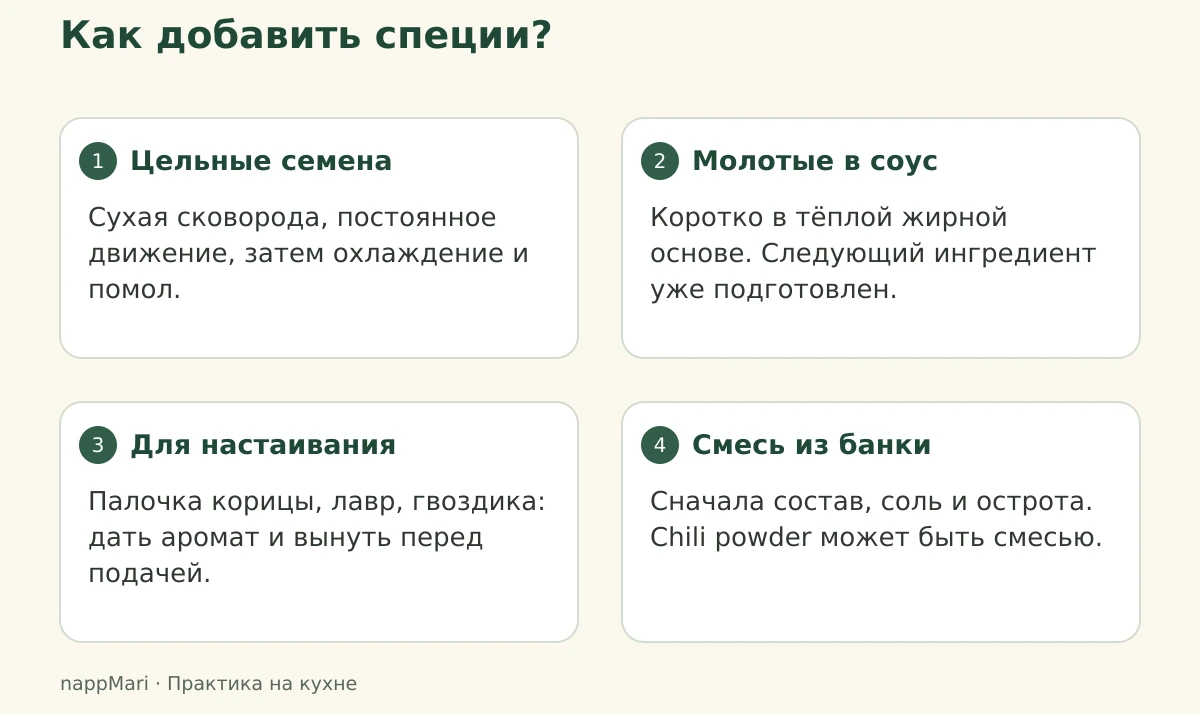 Как добавить специи?

1 Цельные семена

Сухая сковорода, постоянное движение, затем охлаждение и помол.

2 Молотые в соус

Коротко в тёплой жирной основе. Следующий ингредиент уже подготовлен.

3 Для настаивания

Палочка корицы, лавр, гвоздика: дать аромат и вынуть перед подачей.

4 Смесь из банки

Сначала состав, соль и острота. Chili powder может быть смесью.

nappMari · Практика на кухне